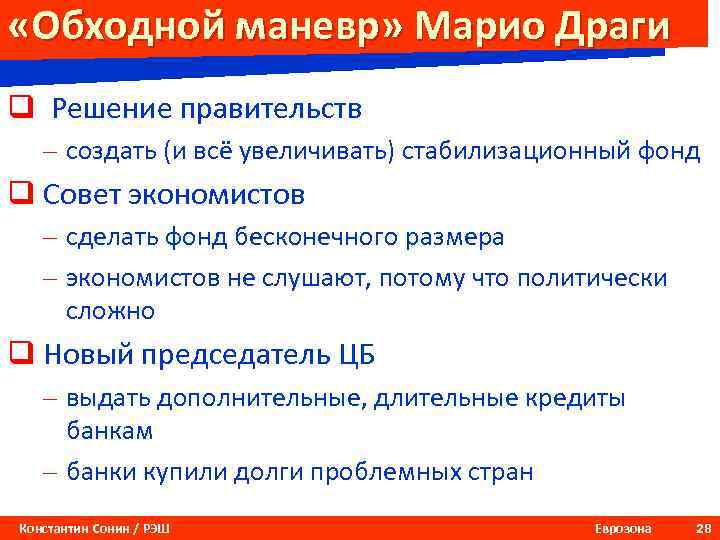 «Обходной маневр» Марио Драги

❑ Решение правительств
– создать (и всё увеличивать) стабилизационный фонд

❑ Совет экономистов
– сделать фонд бесконечного размера
– экономистов не слушают, потому что политически сложно

❑ Новый председатель ЦБ
– выдать дополнительные, длительные кредиты банкам
– банки купили долги проблемных стран

Константин Сонин / РЭШ
Еврозона
28